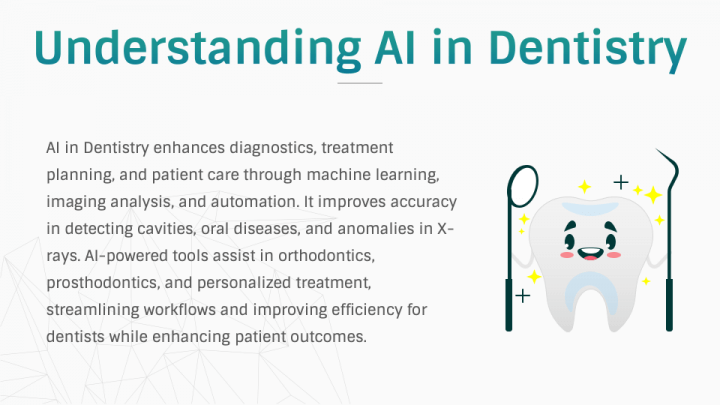 Understanding AI in Dentistry

AI in Dentistry enhances diagnostics, treatment planning, and patient care through machine learning, imaging analysis, and automation. It improves accuracy in detecting cavities, oral diseases, and anomalies in X-rays. AI-powered tools assist in orthodontics, prosthodontics, and personalized treatment, streamlining workflows and improving efficiency for dentists while enhancing patient outcomes.